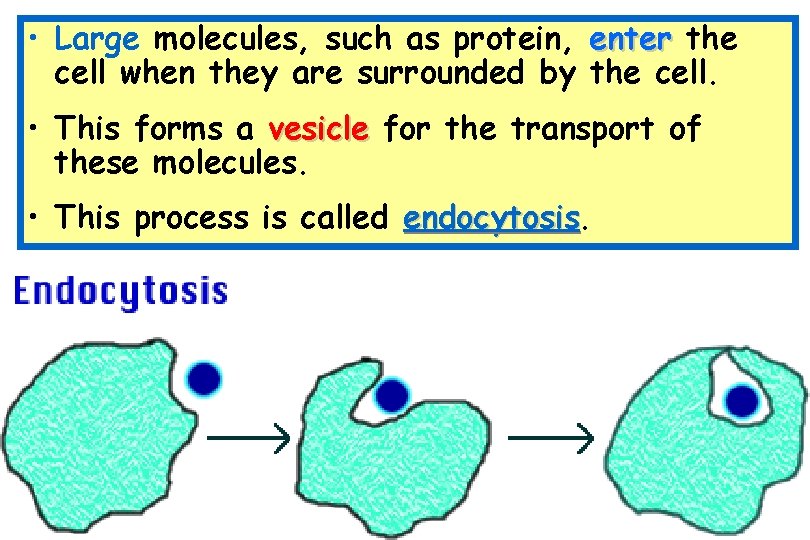 • Large molecules, such as protein, enter the cell when they are surrounded by the cell.

• This forms a vesicle for the transport of these molecules.

• This process is called endocytosis.

Endocytosis